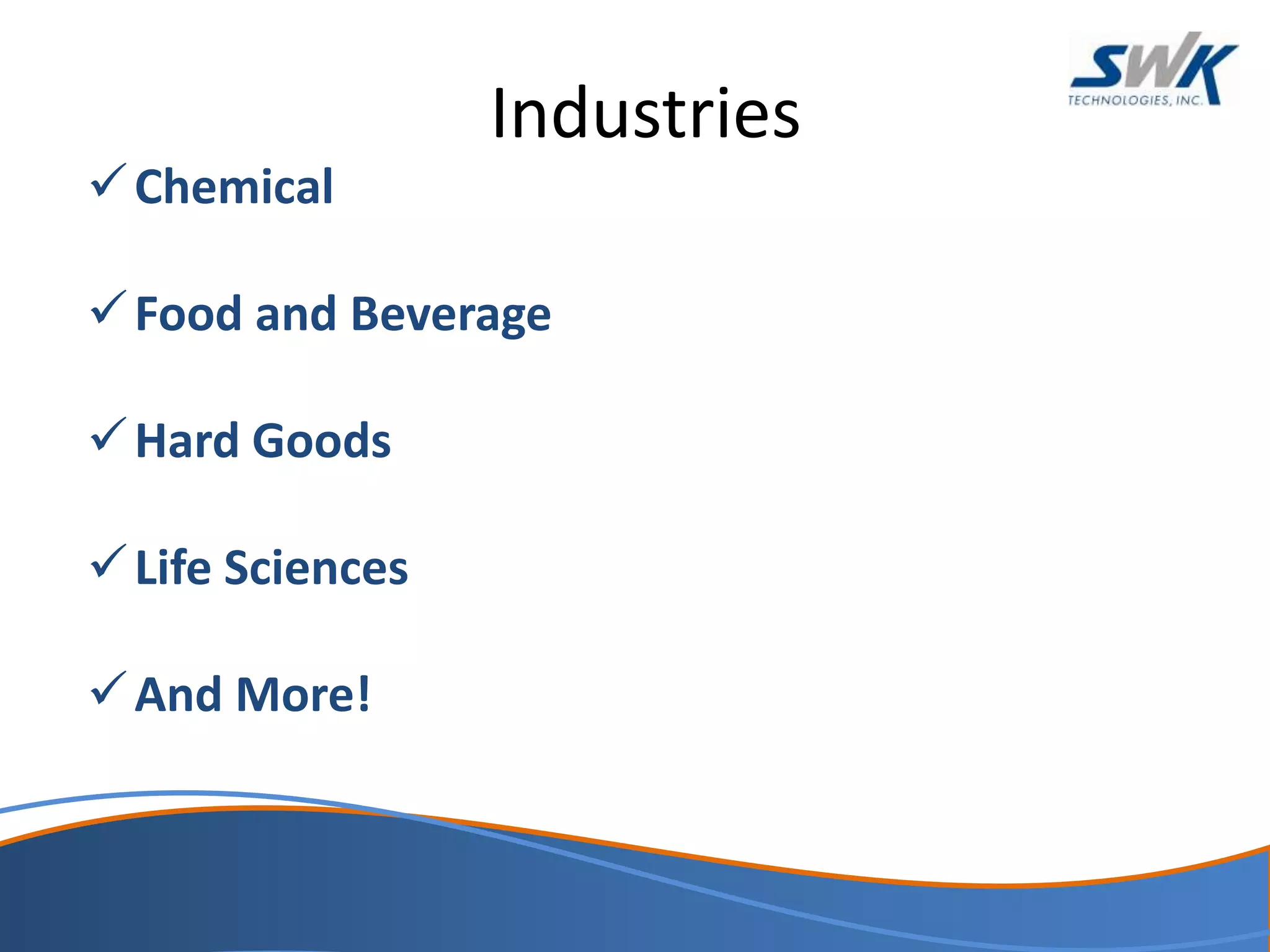 SWK
TECHNOLOGIES, INC.

Industries

✓ Chemical

✓ Food and Beverage

✓ Hard Goods

✓ Life Sciences

✓ And More!